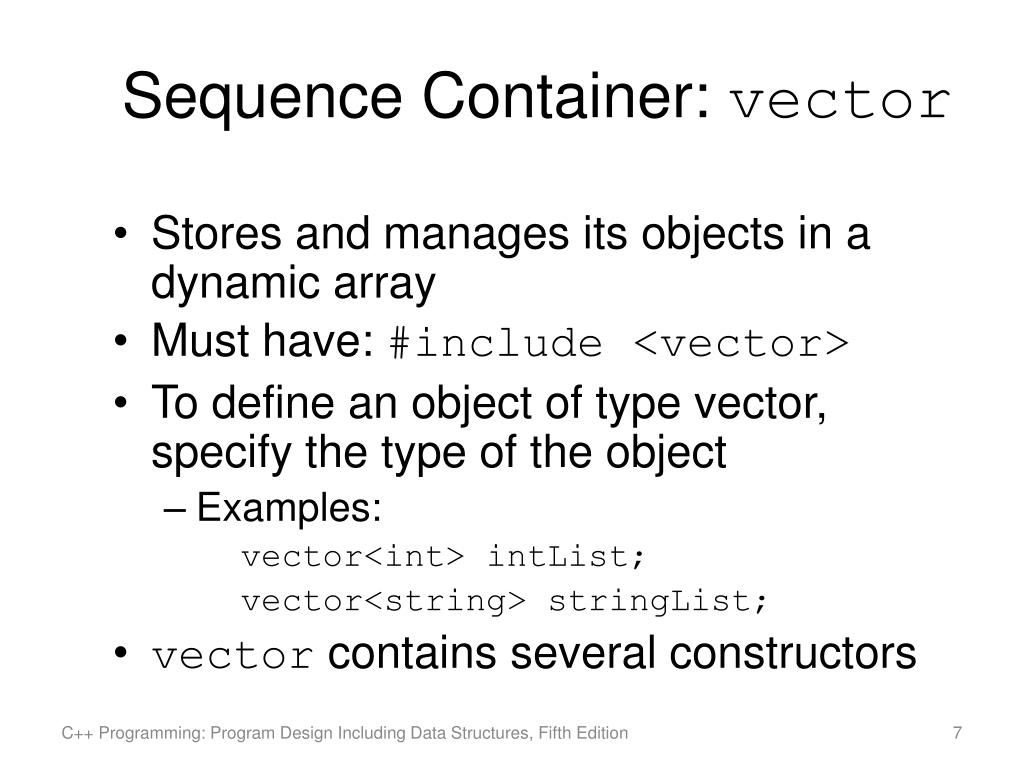 Sequence Container: vector

• Stores and manages its objects in a dynamic array
• Must have: #include <vector>
• To define an object of type vector, specify the type of the object
– Examples:
vector<int> intList;
vector<string> stringList;
• vector contains several constructors

C++ Programming: Program Design Including Data Structures, Fifth Edition

7